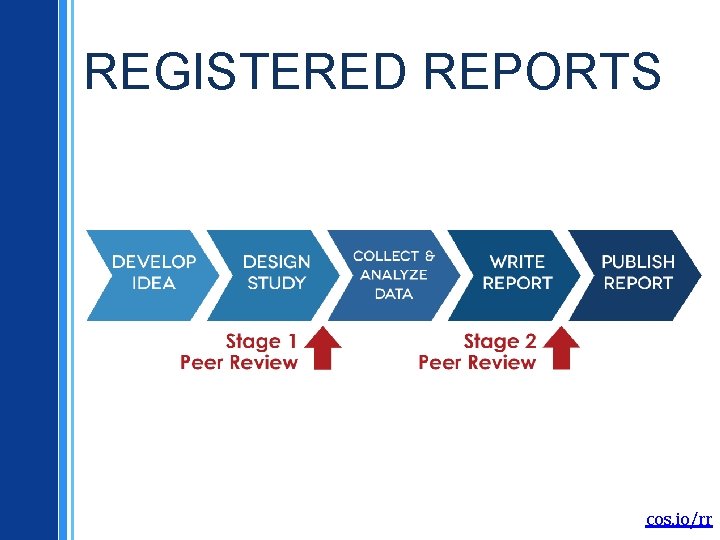 REGISTERED REPORTS

DEVELOP IDEA

DESIGN STUDY

COLLECT & ANALYZE DATA

WRITE REPORT

PUBLISH REPORT

Stage 1 Peer Review

Stage 2 Peer Review

cos.io/rr